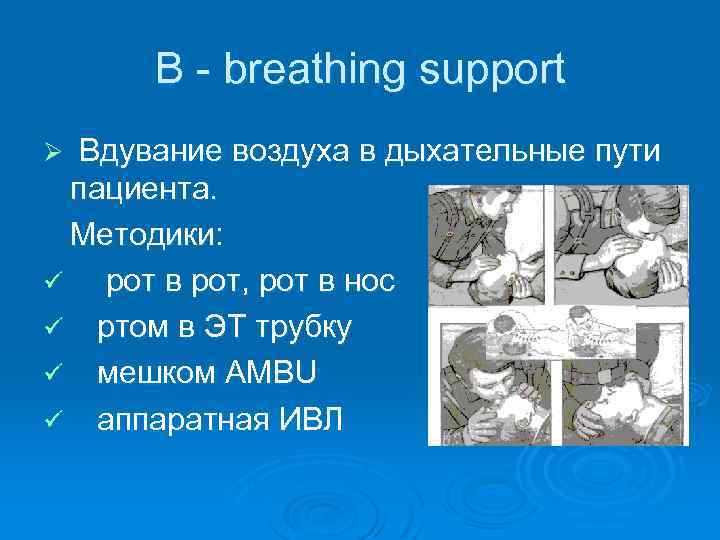 B - breathing support

➢ Вдувание воздуха в дыхательные пути пациента.

Методики:

✓ рот в рот, рот в нос

✓ ртом в ЭТ трубку

✓ мешком AMBU

✓ аппаратная ИВЛ